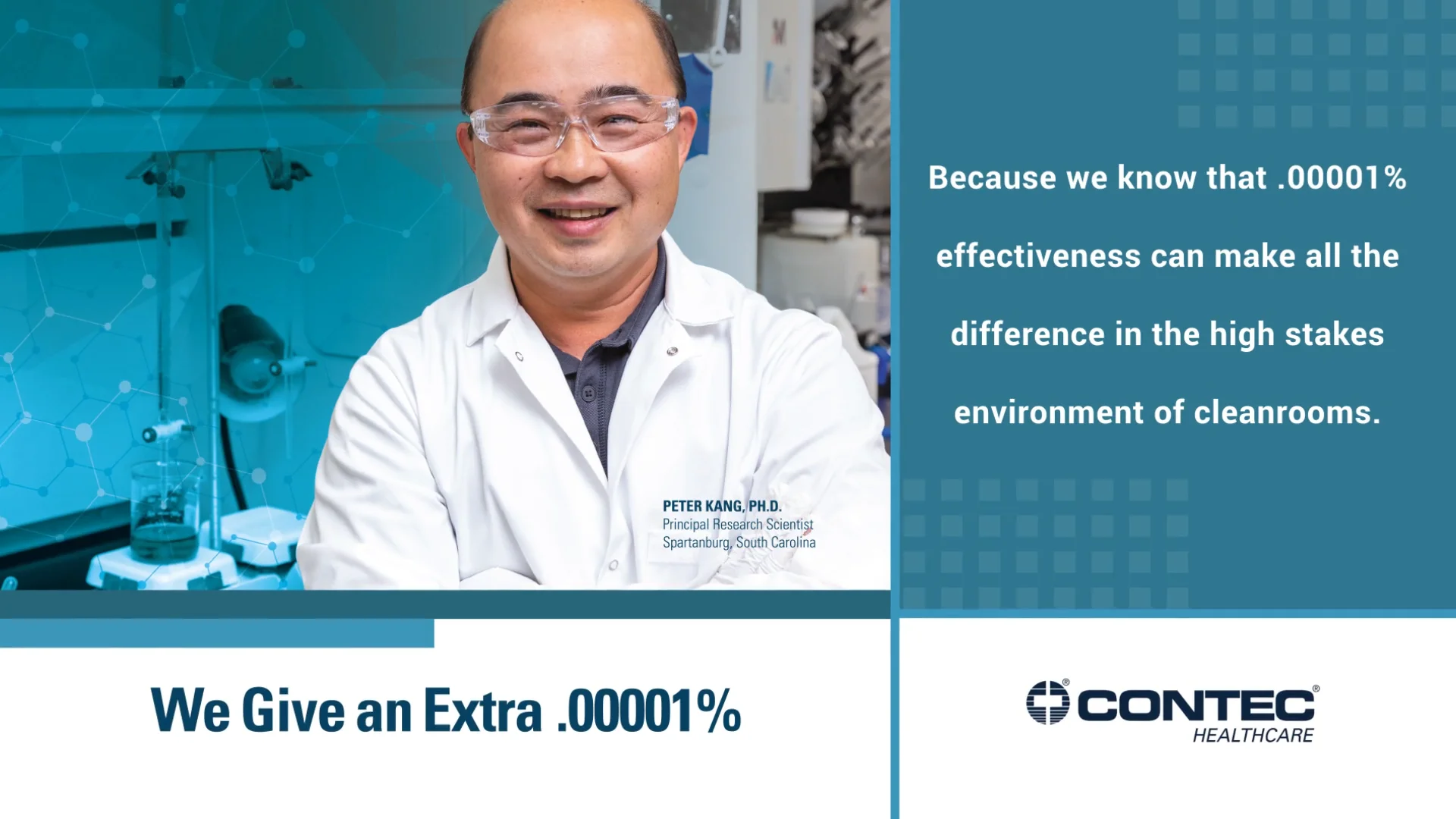 PETER KANG, PH.D.
Principal Research Scientist
Spartanburg, South Carolina

Because we know that .00001% effectiveness can make all the difference in the high stakes environment of cleanrooms.

We Give an Extra .00001%

CONTEC®
HEALTHCARE